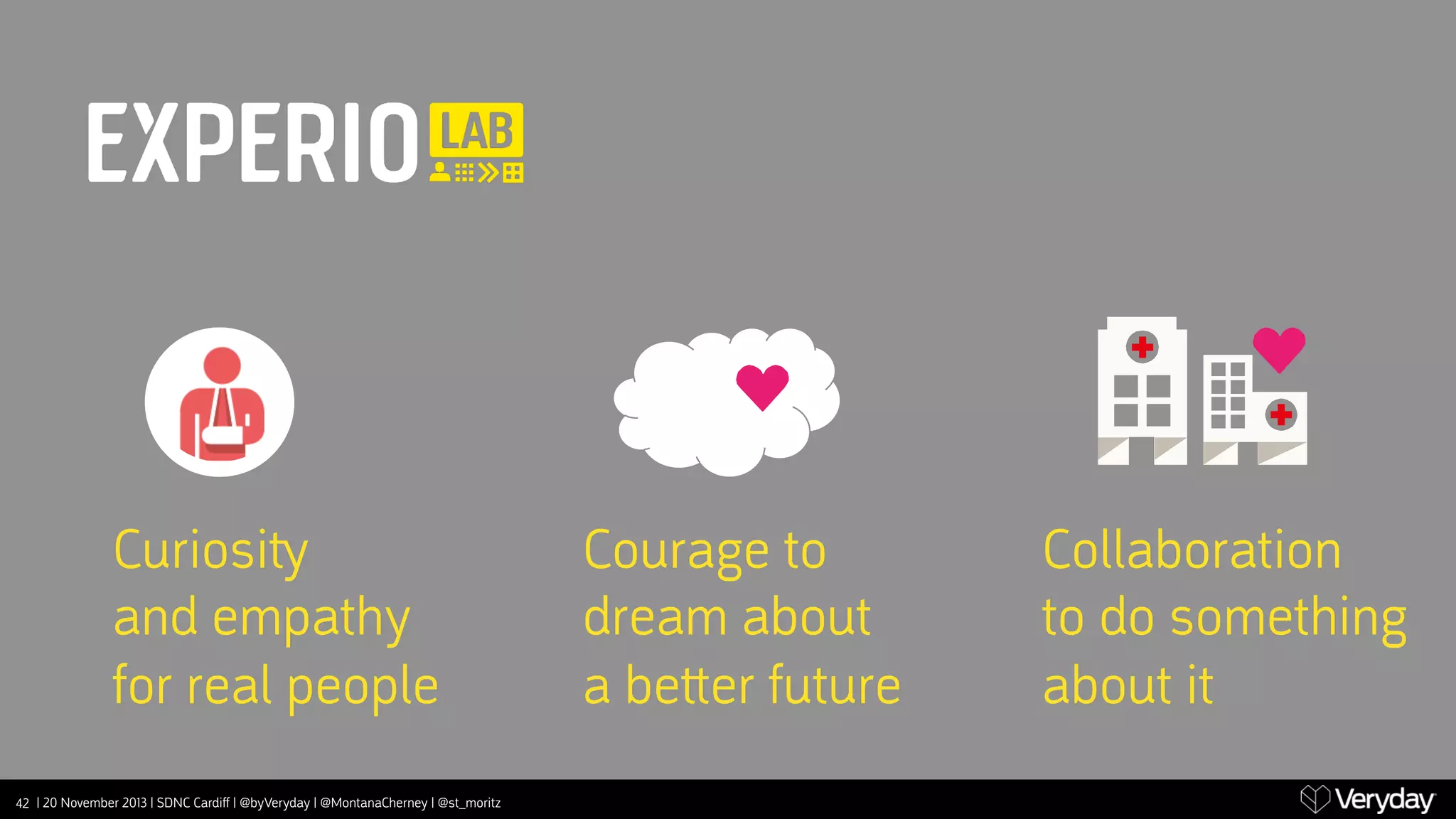 EXPERIO LAB

Curiosity and empathy for real people

Courage to dream about a better future

Collaboration to do something about it

42 | 20 November 2013 | SDNC Cardiff | @byVeryday | @MontanaCherney | @st_moritz

Veryday